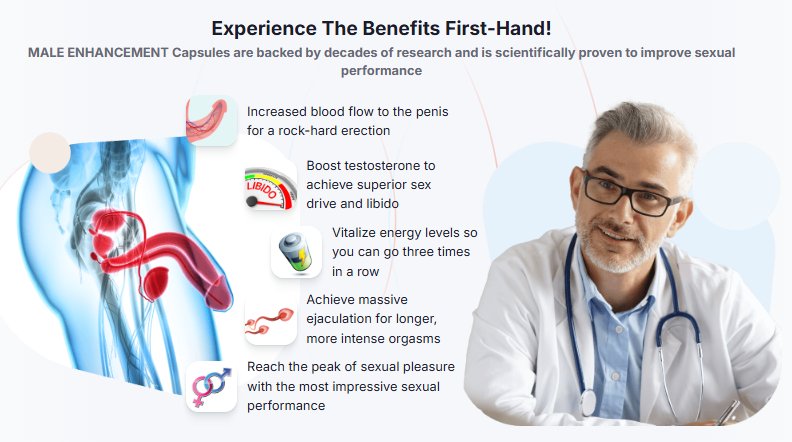 Experience The Benefits First-Hand!
MALE ENHANCEMENT Capsules are backed by decades of research and is scientifically proven to improve sexual performance

Increased blood flow to the penis for a rock-hard erection

LIBIDO

Boost testosterone to achieve superior sex drive and libido

Vitalize energy levels so you can go three times in a row

Achieve massive ejaculation for longer, more intense orgasms

Reach the peak of sexual pleasure with the most impressive sexual performance